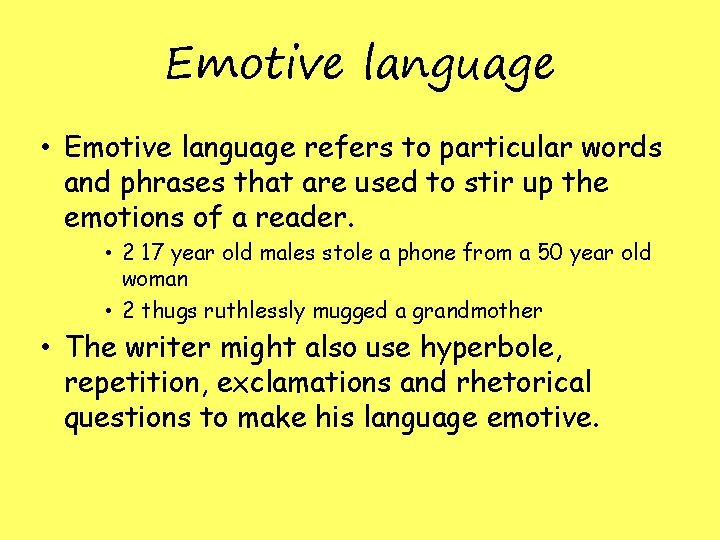 Emotive language

• Emotive language refers to particular words and phrases that are used to stir up the emotions of a reader.

• 2 17 year old males stole a phone from a 50 year old woman

• 2 thugs ruthlessly mugged a grandmother

• The writer might also use hyperbole, repetition, exclamations and rhetorical questions to make his language emotive.